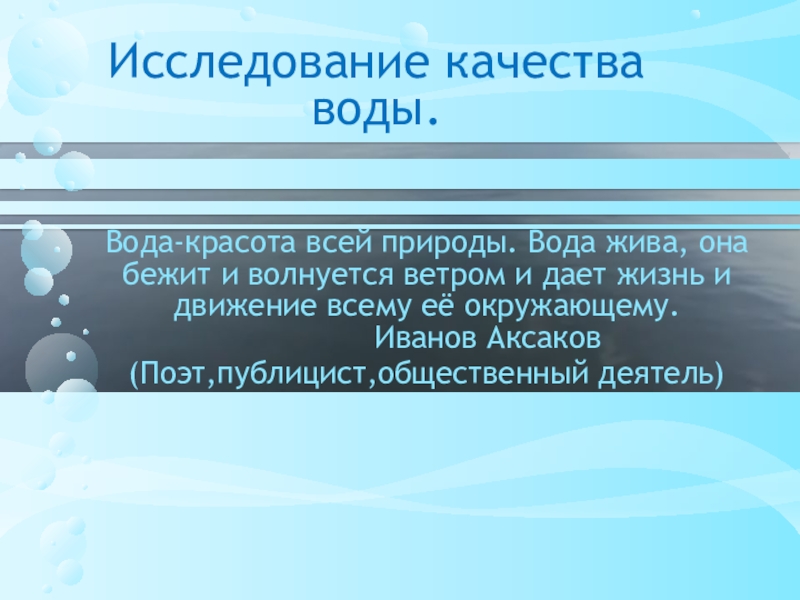 Исследование качества воды.

Вода-красота всей природы. Вода жива, она бежит и волнуется ветром и дает жизнь и движение всему её окружающему.
Иванов Аксаков
(Поэт,публицист,общественный деятель)